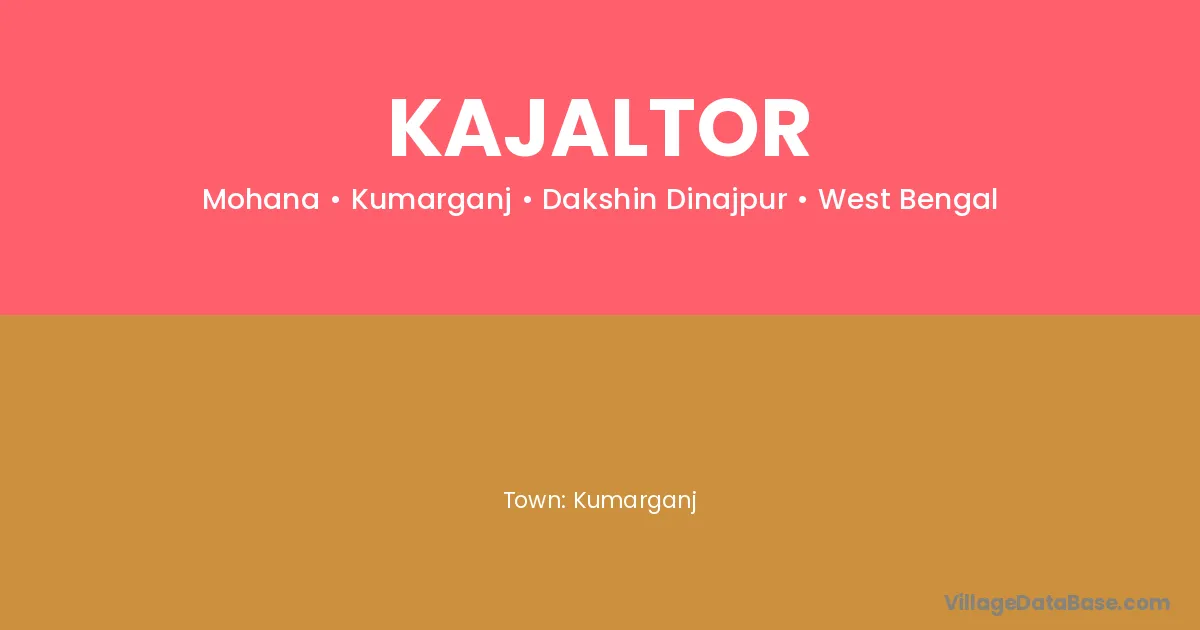 KAJALTOR

Mohana • Kumarganj • Dakshin Dinajpur • West Bengal

Town: Kumarganj

VillageDataBase.com